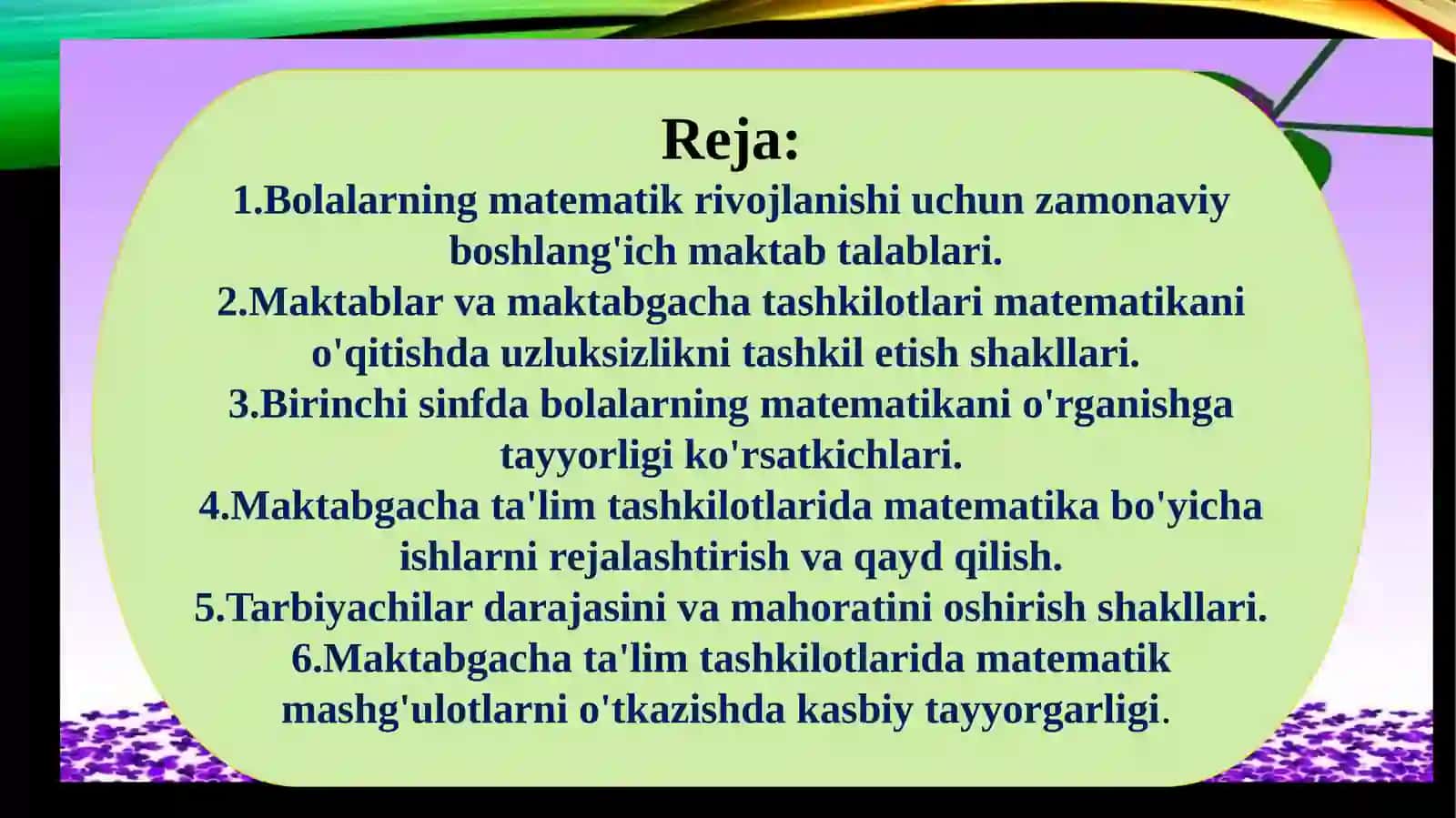 Reja:

1.Bolalarning matematik rivojlanishi uchun zamonaviy boshlang'ich maktab talablari.
2.Maktablar va maktabgacha tashkilotlari matematikani o'qitishda uzluksizlikni tashkil etish shakllari.
3.Birinchi sinfda bolalarning matematikani o'rganishga tayyorligi ko'rsatkichlari.
4.Maktabgacha ta'lim tashkilotlarida matematika bo'yicha ishlarni rejalashtirish va qayd qilish.
5.Tarbiyachilar darajasini va mahoratini oshirish shakllari.
6.Maktabgacha ta'lim tashkilotlarida matematik mashg'ulotlarni o'tkazishda kasbiy tayyorgarligi.